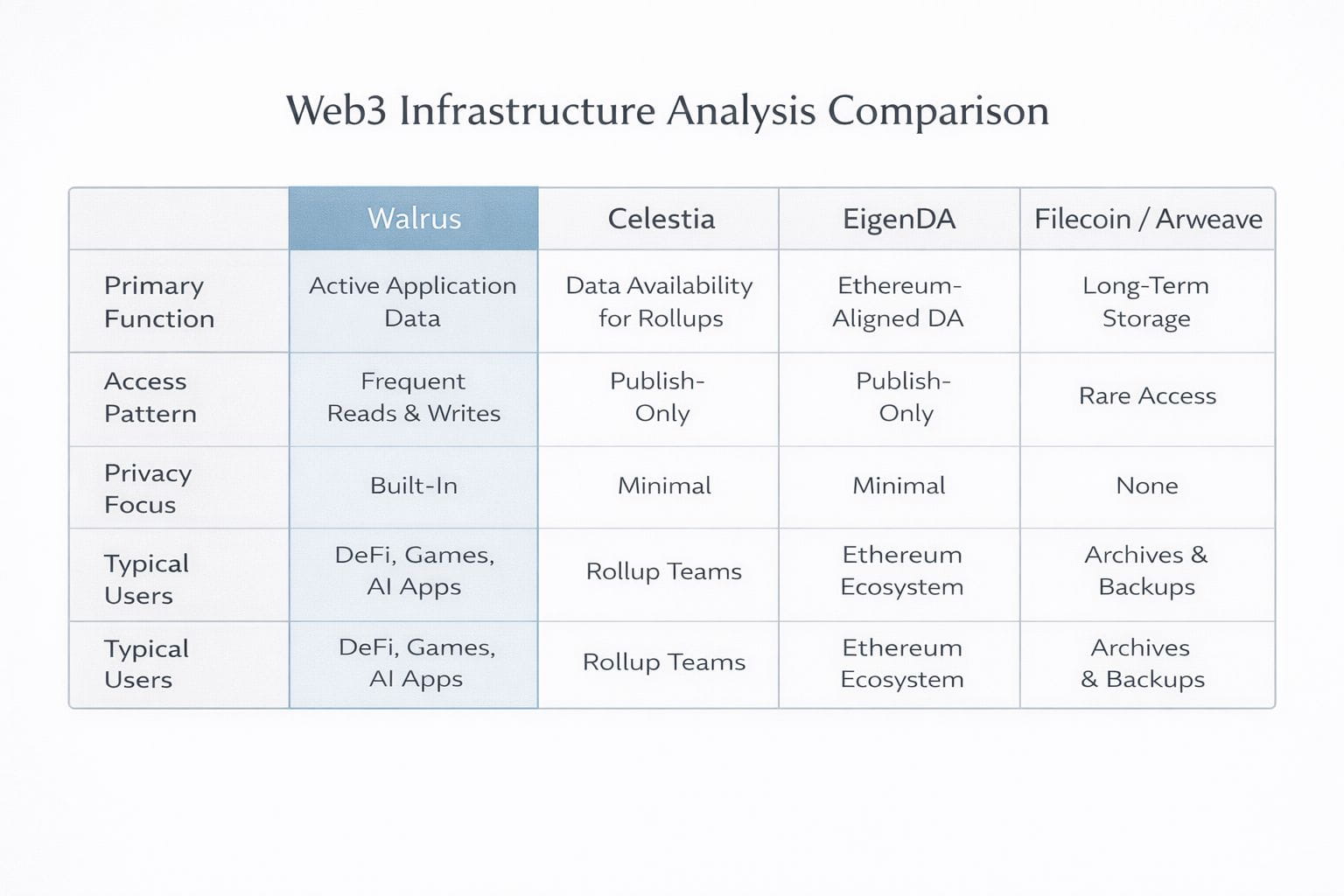 Web3 Infrastructure Analysis Comparison

| | Walrus | Celestia | EigenDA | Filecoin / Arweave |
|---|---|---|---|---|
| Primary Function | Active Application Data | Data Availability for Rollups | Ethereum-Aligned DA | Long-Term Storage |
| Access Pattern | Frequent Reads & Writes | Publish-Only | Publish-Only | Rare Access |
| Privacy Focus | Built-In | Minimal | Minimal | None |
| Typical Users | DeFi, Games, AI Apps | Rollup Teams | Ethereum Ecosystem | Archives & Backups |
| Typical Users | DeFi, Games, AI Apps | Rollup Teams | Ethereum Ecosystem | Archives & Backups |